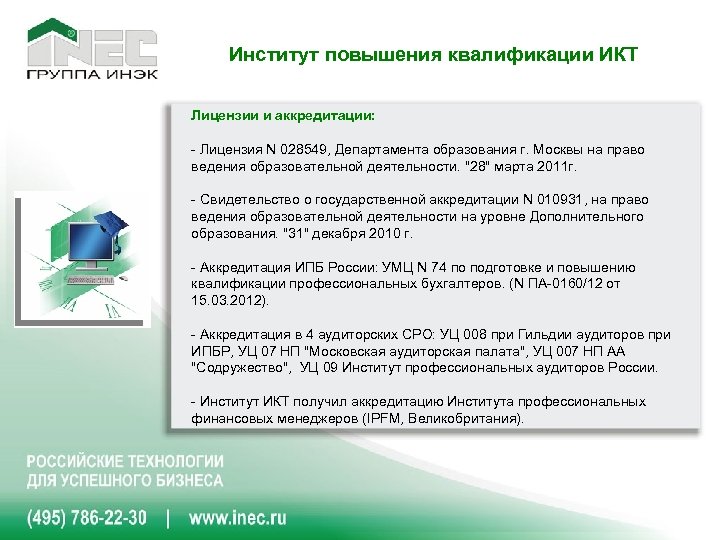 INEC
ГРУППА ИНЭК

Институт повышения квалификации ИКТ

Лицензии и аккредитации:

- Лицензия N 028549, Департамента образования г. Москвы на право ведения образовательной деятельности. "28" марта 2011г.

- Свидетельство о государственной аккредитации N 010931, на право ведения образовательной деятельности на уровне Дополнительного образования. "31" декабря 2010 г.

- Аккредитация ИПБ России: УМЦ N 74 по подготовке и повышению квалификации профессиональных бухгалтеров. (N ПА-0160/12 от 15.03.2012).

- Аккредитация в 4 аудиторских СРО: УЦ 008 при Гильдии аудиторов при ИПБР, УЦ 07 НП "Московская аудиторская палата", УЦ 007 НП АА "Содружество", УЦ 09 Институт профессиональных аудиторов России.

- Институт ИКТ получил аккредитацию Института профессиональных финансовых менеджеров (IPFM, Великобритания).

РОССИЙСКИЕ ТЕХНОЛОГИИ
ДЛЯ УСПЕШНОГО БИЗНЕСА

(495) 786-22-30 | www.inec.ru